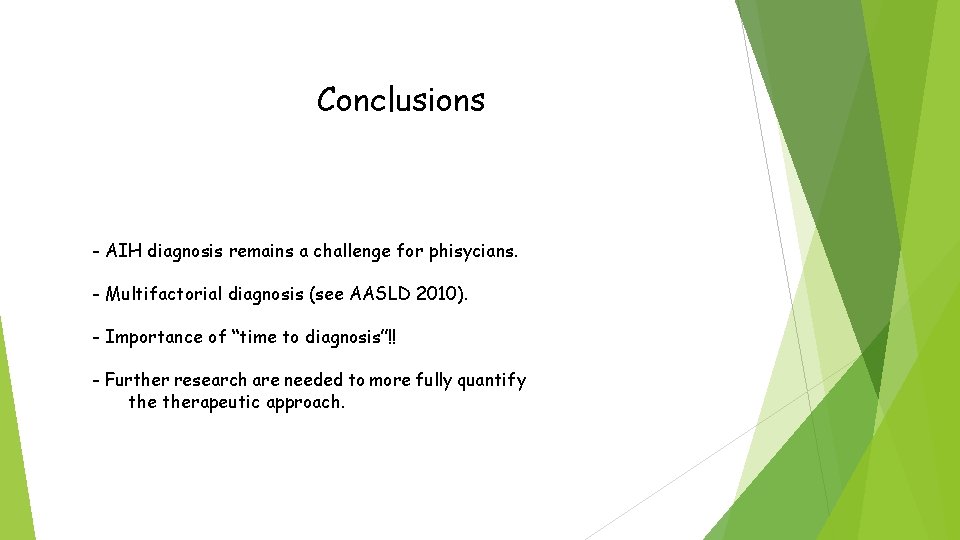 Conclusions

- AIH diagnosis remains a challenge for phisycians.

- Multifactorial diagnosis (see AASLD 2010).

- Importance of “time to diagnosis”!!

- Further research are needed to more fully quantify the therapeutic approach.